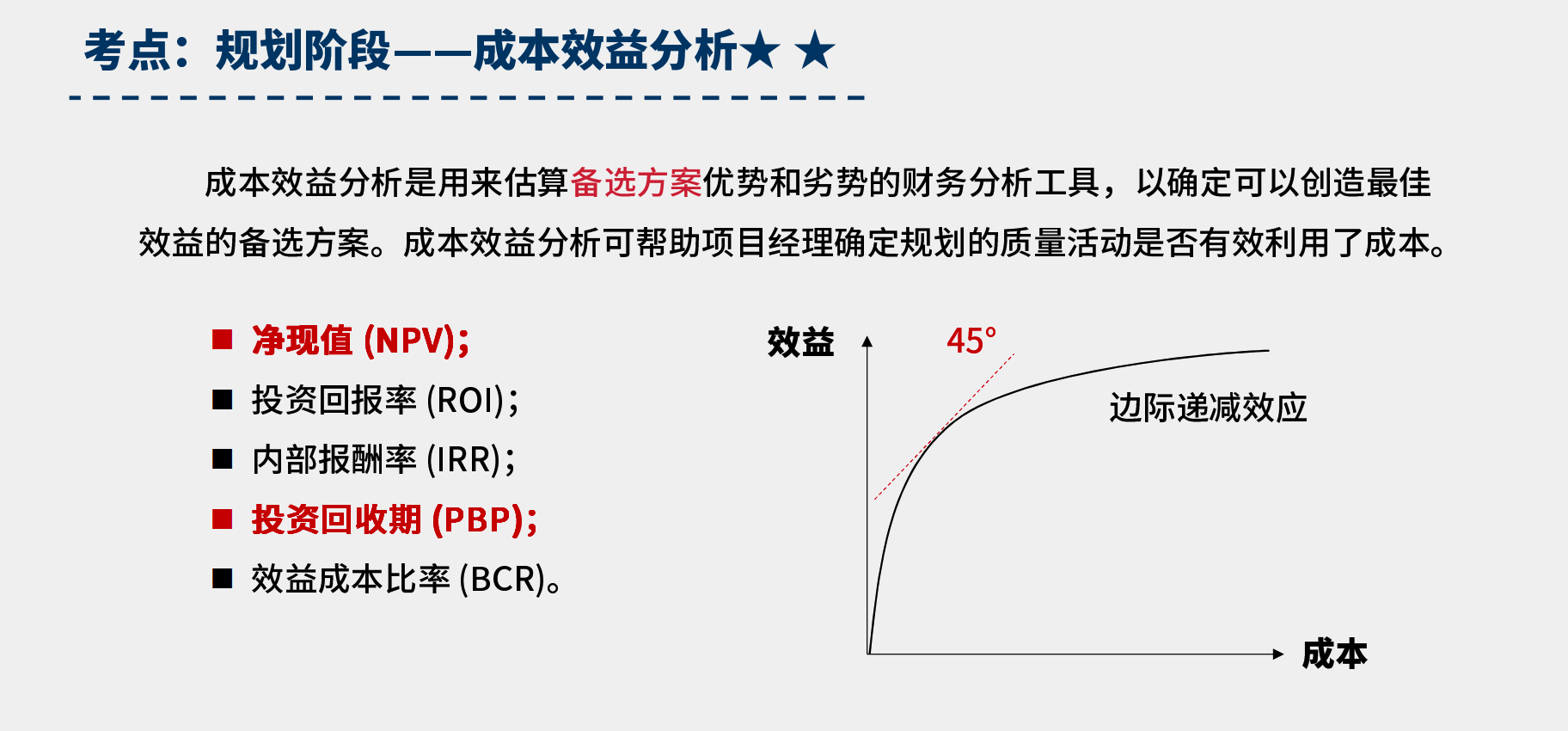 考点：规划阶段——成本效益分析★ ★

成本效益分析是用来估算备选方案优势和劣势的财务分析工具，以确定可以创造最佳效益的备选方案。成本效益分析可帮助项目经理确定规划的质量活动是否有效利用了成本。

■ 净现值 (NPV);
■ 投资回报率 (ROI);
■ 内部报酬率 (IRR);
■ 投资回收期 (PBP);
■ 效益成本比率 (BCR)。

效益

45°

边际递减效应

成本